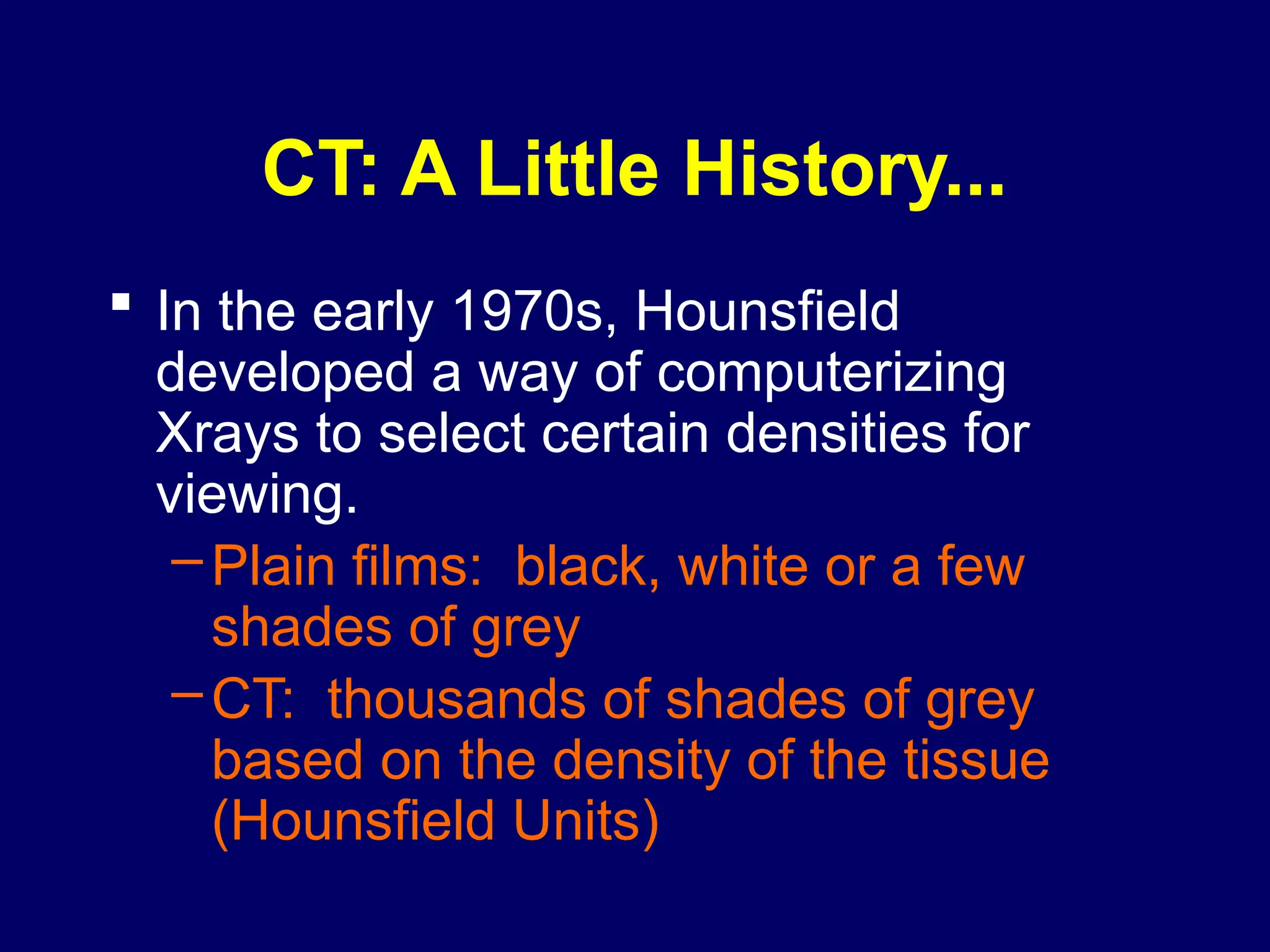 CT: A Little History...

▪ In the early 1970s, Hounsfield developed a way of computerizing Xrays to select certain densities for viewing.

– Plain films:  black, white or a few shades of grey

– CT:  thousands of shades of grey based on the density of the tissue (Hounsfield Units)